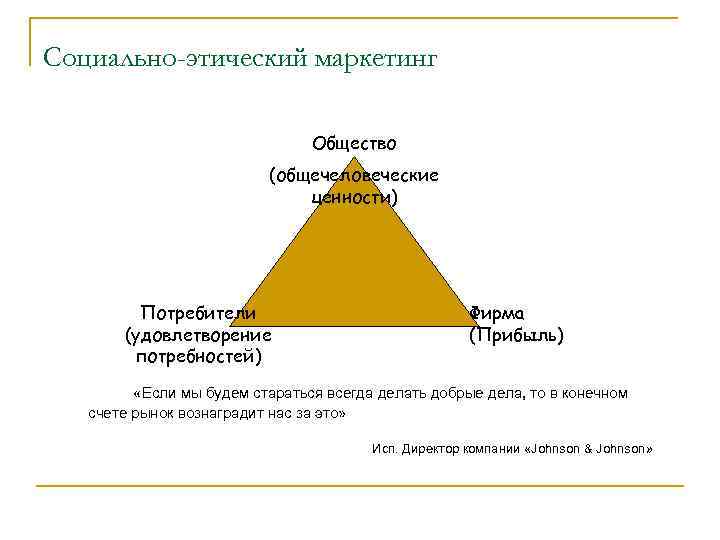 Социально-этический маркетинг

Общество

(общечеловеческие ценности)

Потребители (удовлетворение потребностей)

Фирма (Прибыль)

«Если мы будем стараться всегда делать добрые дела, то в конечном счете рынок вознаградит нас за это»

Исп. Директор компании «Johnson & Johnson»